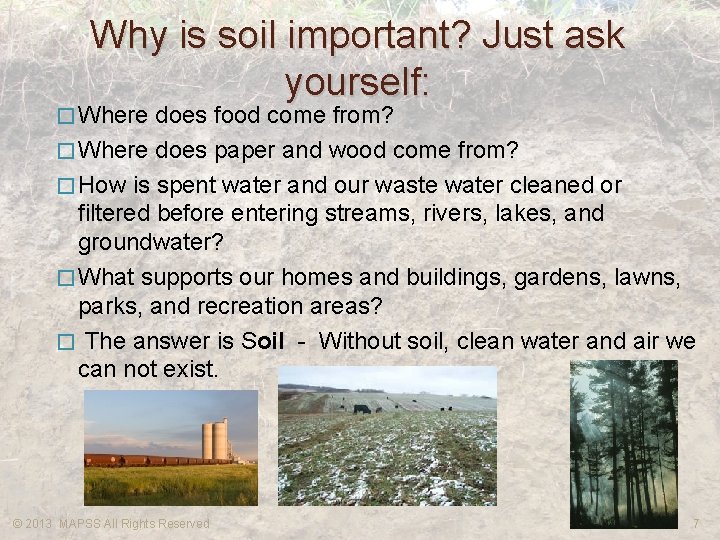 Why is soil important? Just ask yourself:

□ Where does food come from?

□ Where does paper and wood come from?

□ How is spent water and our waste water cleaned or filtered before entering streams, rivers, lakes, and groundwater?

□ What supports our homes and buildings, gardens, lawns, parks, and recreation areas?

□ The answer is Soil - Without soil, clean water and air we can not exist.

© 2013 MAPSS All Rights Reserved

7